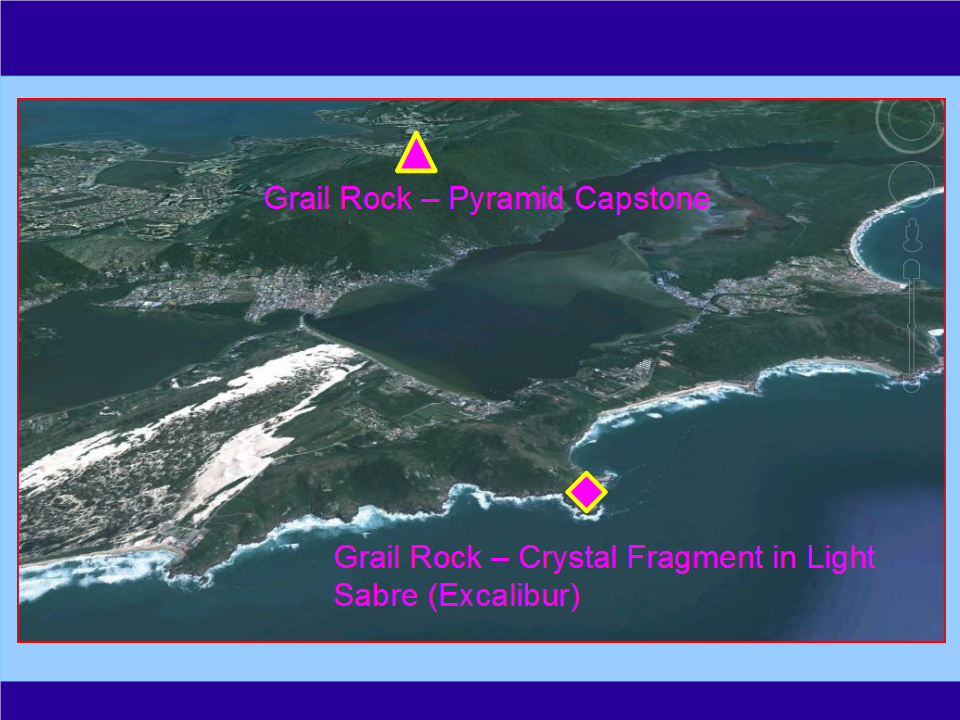 Grail Rock – Pyramid Capstone

Grail Rock – Crystal Fragment in Light Sabre (Excalibur)